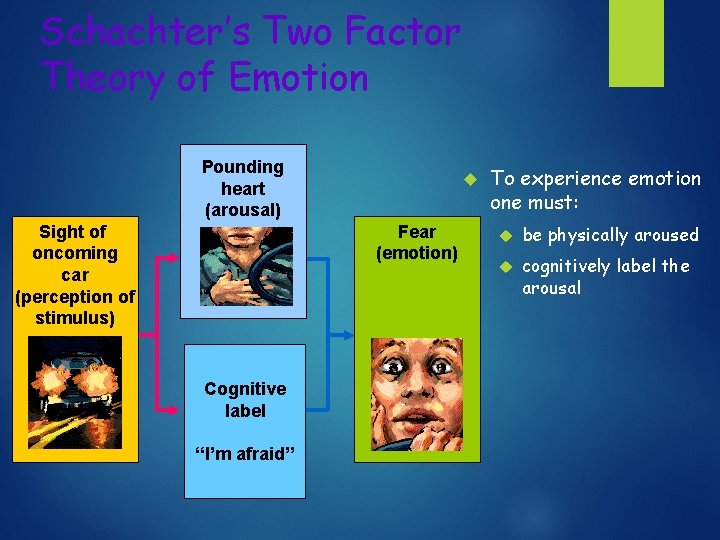 Schachter's Two Factor Theory of Emotion

Sight of oncoming car (perception of stimulus)

Pounding heart (arousal)

Cognitive label

"I'm afraid"

Fear (emotion)

To experience emotion one must:

be physically aroused

cognitively label the arousal